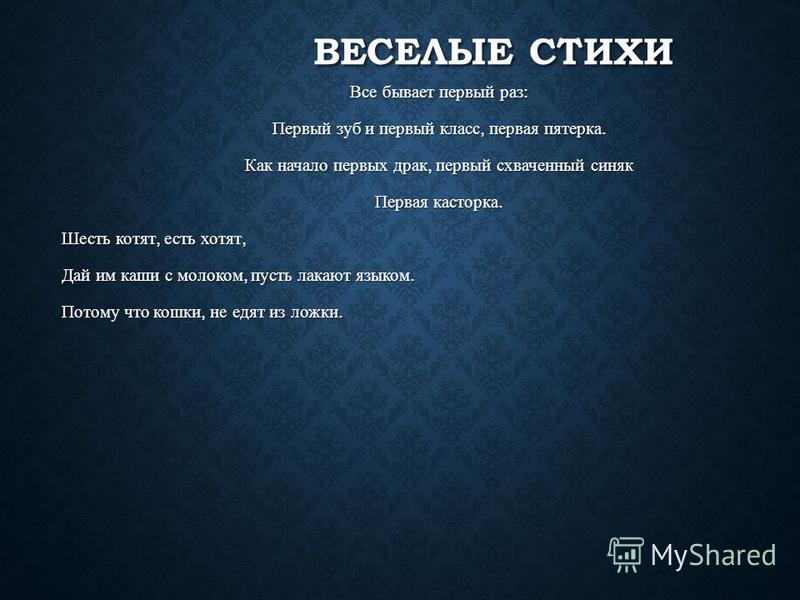 ВЕСЕЛЫЕ СТИХИ

Все бывает первый раз:

Первый зуб и первый класс, первая пятерка.

Как начало первых драк, первый схваченный синяк

Первая касторка.

Шесть котят, есть хотят,

Дай им каши с молоком, пусть лакают языком.

Потому что кошки, не едят из ложки.

MyShared